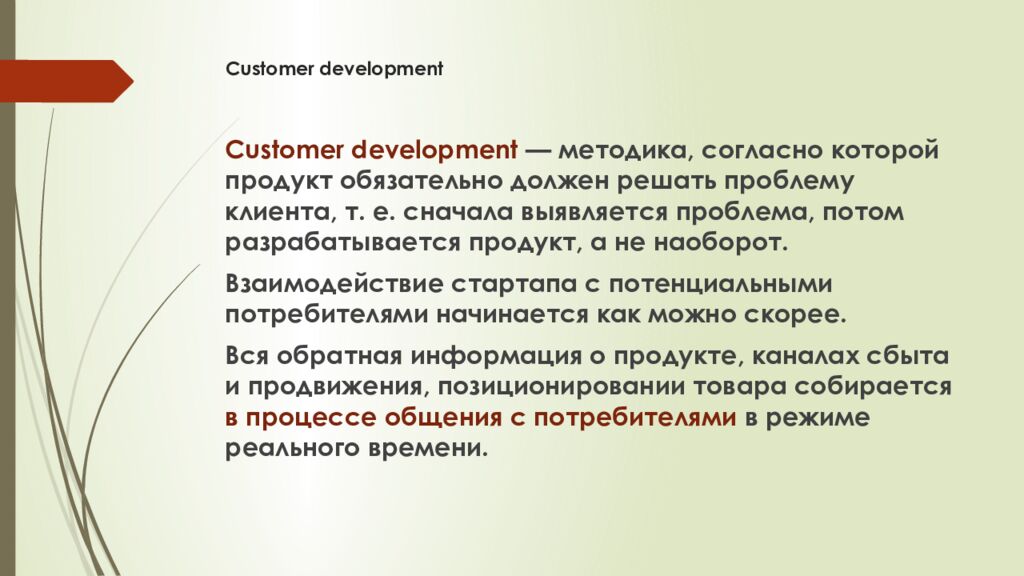 Customer development

Customer development — методика, согласно которой продукт обязательно должен решать проблему клиента, т. е. сначала выявляется проблема, потом разрабатывается продукт, а не наоборот.

Взаимодействие стартапа с потенциальными потребителями начинается как можно скорее.

Вся обратная информация о продукте, каналах сбыта и продвижения, позиционировании товара собирается в процессе общения с потребителями в режиме реального времени.